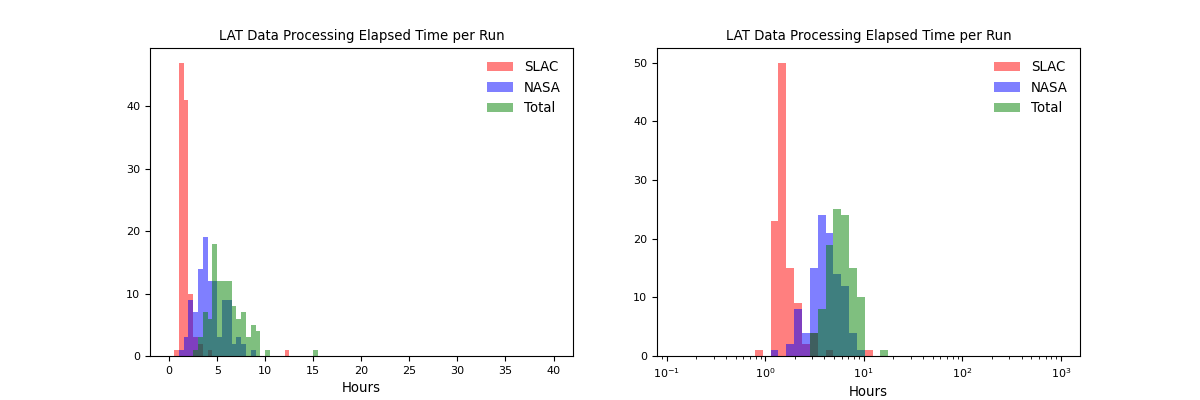 LAT Data Processing Elapsed Time per Run

SLAC
NASA
Total

40
30
20
10
0

0 5 10 15 20 25 30 35 40

Hours

LAT Data Processing Elapsed Time per Run

SLAC
NASA
Total

50
40
30
20
10
0

$10^{-1}$ $10^{0}$ $10^{1}$ $10^{2}$ $10^{3}$

Hours